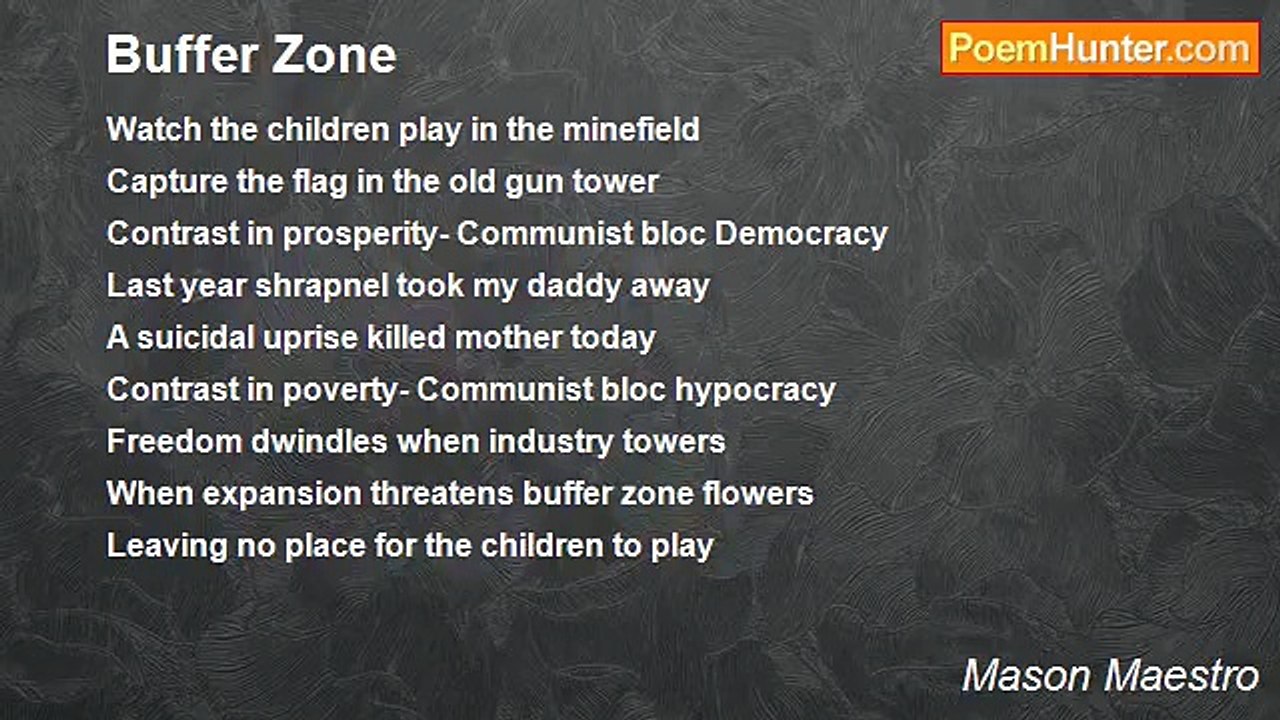 Buffer Zone

PoemHunter.com

Watch the children play in the minefield
Capture the flag in the old gun tower
Contrast in prosperity- Communist bloc Democracy
Last year shrapnel took my daddy away
A suicidal uprise killed mother today
Contrast in poverty- Communist bloc hypocracy
Freedom dwindles when industry towers
When expansion threatens buffer zone flowers
Leaving no place for the children to play

Mason Maestro